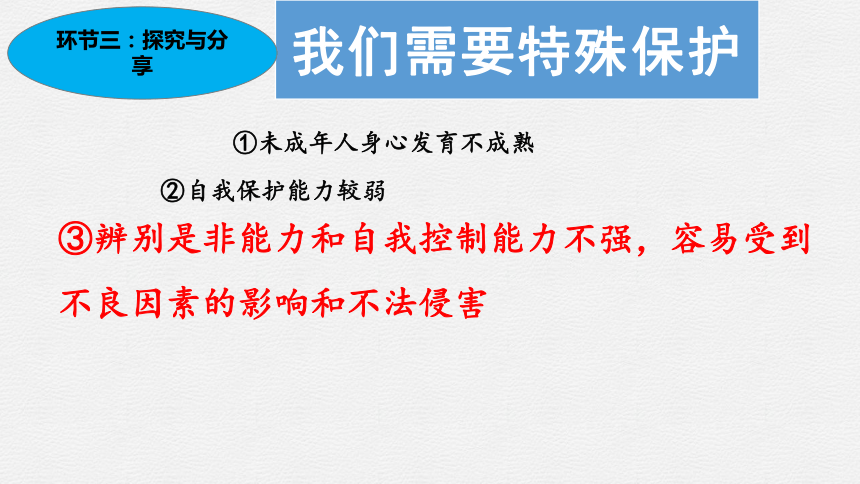 环节三：探究与分享

我们需要特殊保护

①未成年人身心发育不成熟

②自我保护能力较弱

③辨别是非能力和自我控制能力不强，容易受到不良因素的影响和不法侵害